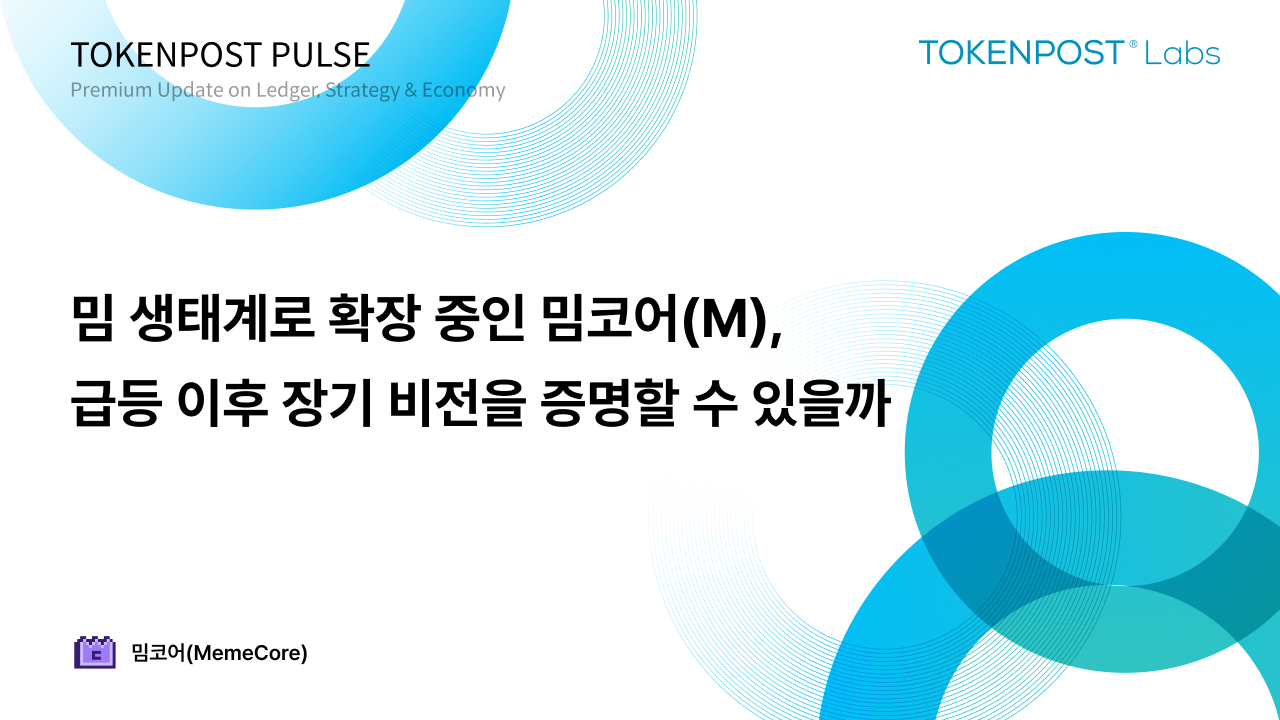 TOKENPOST PULSE
Premium Update on Ledger, Strategy & Economy

TOKENPOST® Labs

밈 생태계로 확장 중인 밈코어(M),
급등 이후 장기 비전을 증명할 수 있을까

밈코어(MemeCore)